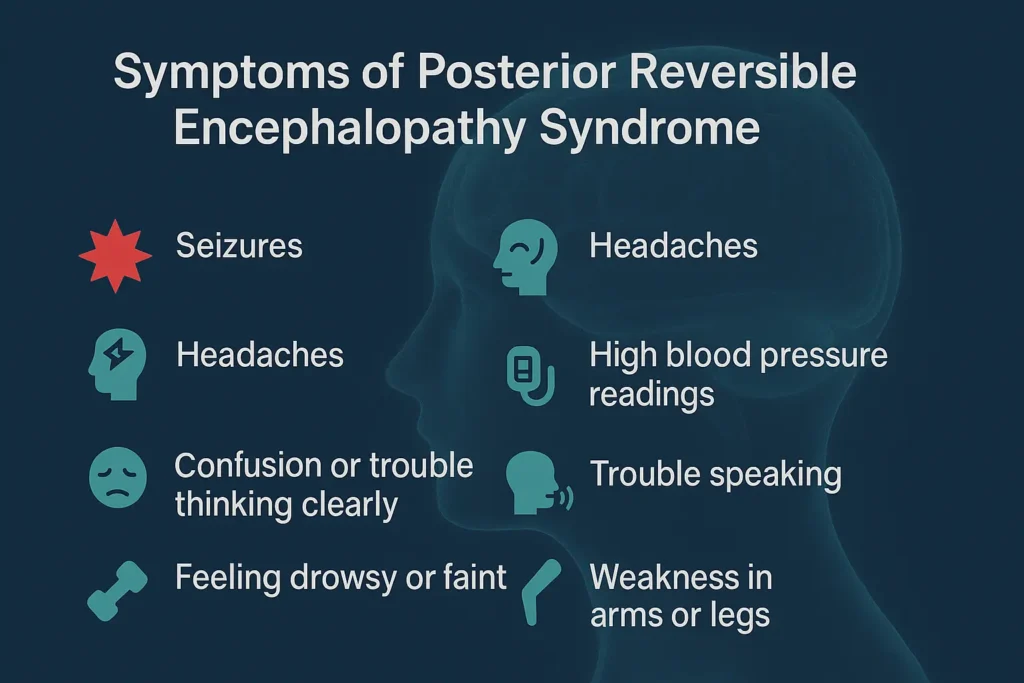 Symptoms of Posterior Reversible Encephalopathy Syndrome

Seizures

Headaches

Confusion or trouble thinking clearly

Feeling drowsy or faint

Headaches

High blood pressure readings

Trouble speaking

Weakness in arms or legs